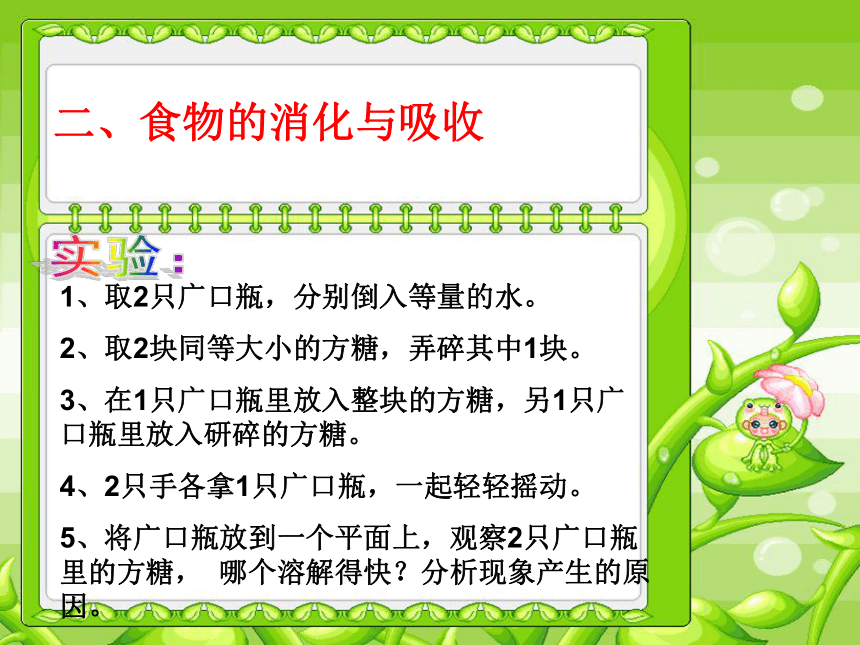 二、食物的消化与吸收

实验：

1、取2只广口瓶，分别倒入等量的水。

2、取2块同等大小的方糖，弄碎其中1块。

3、在1只广口瓶里放入整块的方糖，另1只广口瓶里放入研碎的方糖。

4、2只手各拿1只广口瓶，一起轻轻摇动。

5、将广口瓶放到一个平面上，观察2只广口瓶里的方糖， 哪个溶解得快？分析现象产生的原因。